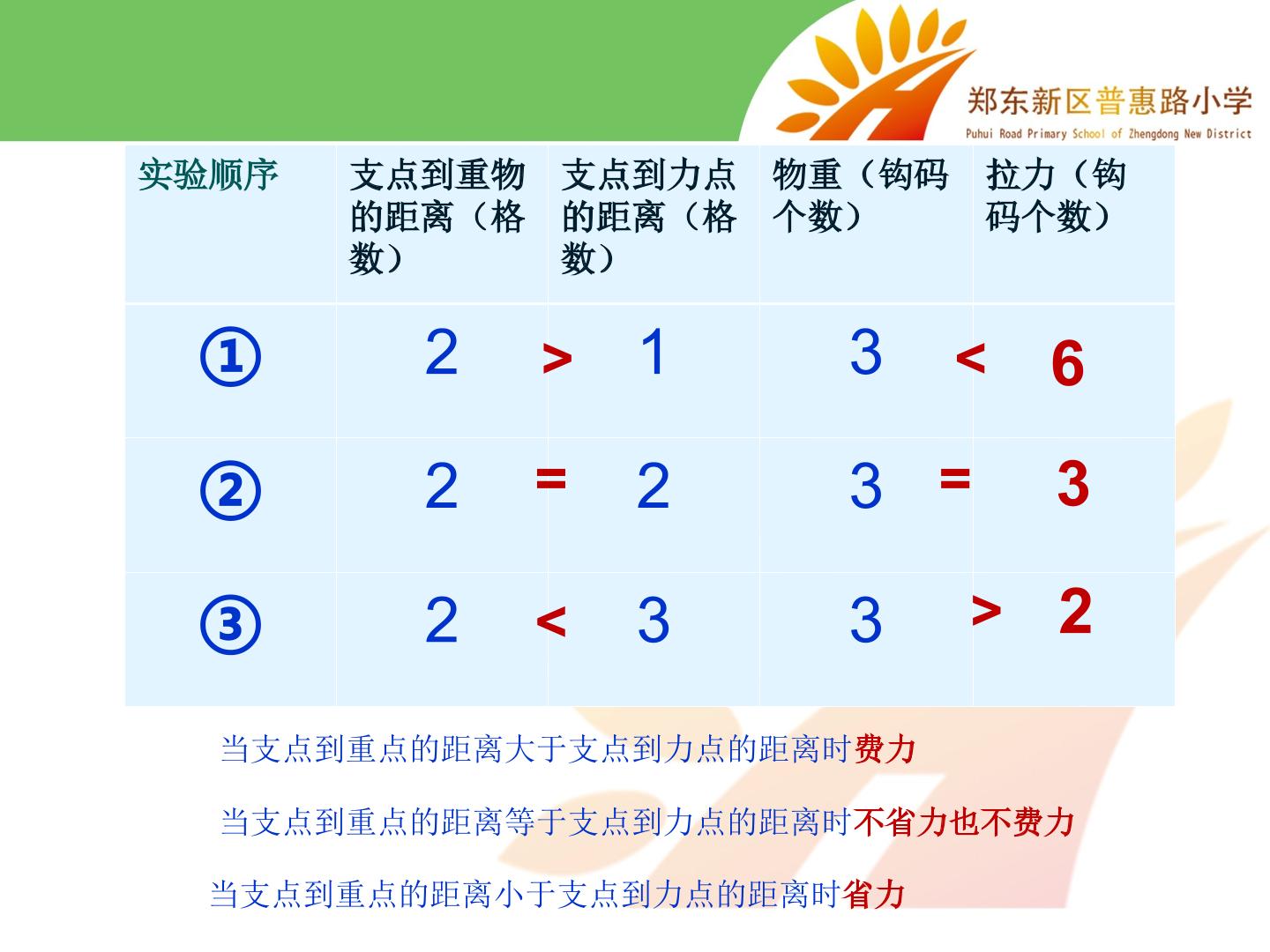 郑东新区普惠路小学
Puhui Road Primary School of Zhengdong New District

| 实验顺序 | 支点到重物的距离（格数） | 支点到力点的距离（格数） | 物重（钩码个数） | 拉力（钩码个数） |
|---|---|---|---|---|
| ① | 2 > | 1 | 3 < | 6 |
| ② | 2 = | 2 | 3 = | 3 |
| ③ | 2 < | 3 | 3 > | 2 |

当支点到重点的距离大于支点到力点的距离时费力

当支点到重点的距离等于支点到力点的距离时不省力也不费力

当支点到重点的距离小于支点到力点的距离时省力